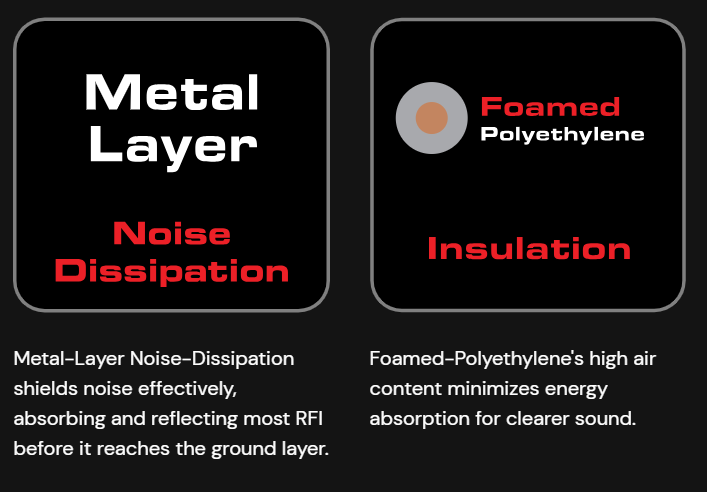 Metal Layer

Noise Dissipation

Metal-Layer Noise-Dissipation shields noise effectively, absorbing and reflecting most RFI before it reaches the ground layer.

Foamed Polyethylene

Insulation

Foamed-Polyethylene's high air content minimizes energy absorption for clearer sound.